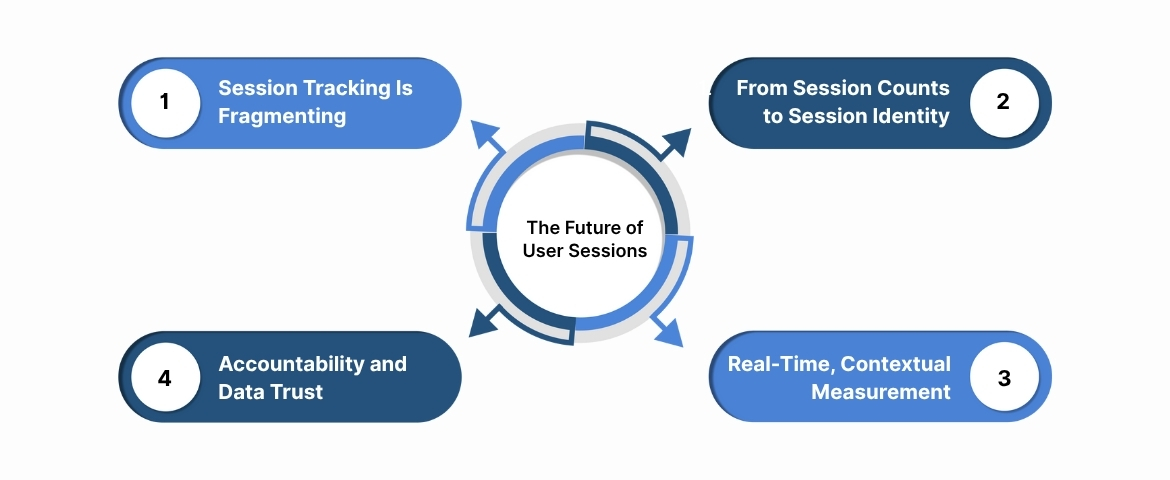 1 Session Tracking Is Fragmenting

From Session Counts to Session Identity 2

The Future of User Sessions

4 Accountability and Data Trust

Real-Time, Contextual Measurement 3